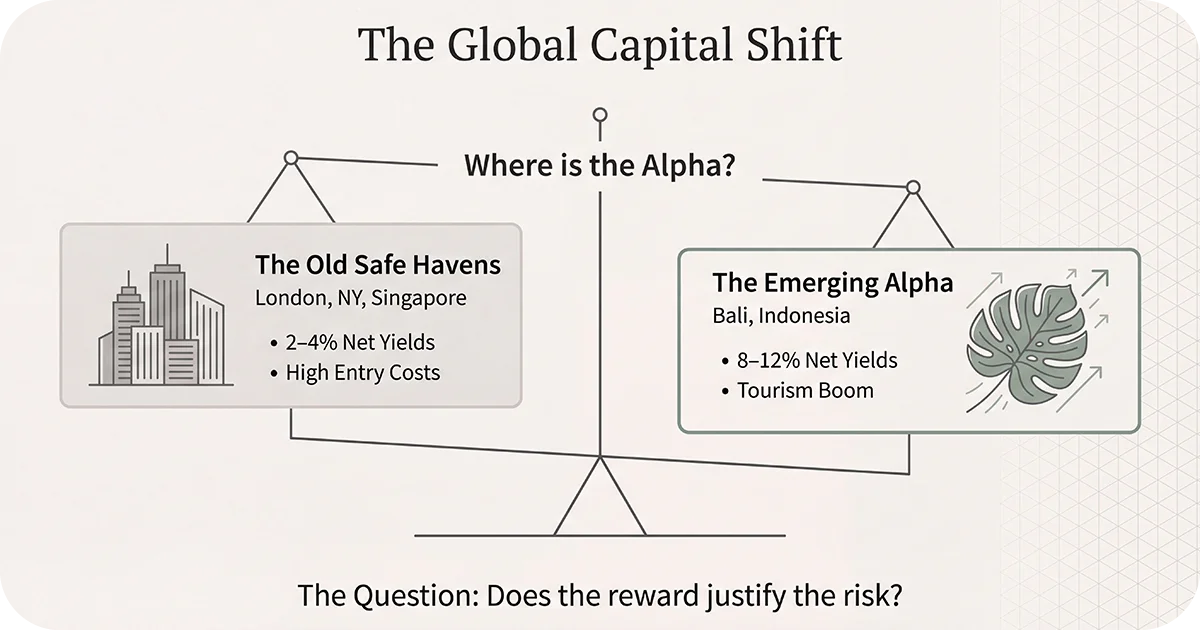 The Global Capital Shift

Where is the Alpha?

The Old Safe Havens
London, NY, Singapore
• 2–4% Net Yields
• High Entry Costs

The Emerging Alpha
Bali, Indonesia
• 8–12% Net Yields
• Tourism Boom

The Question: Does the reward justify the risk?